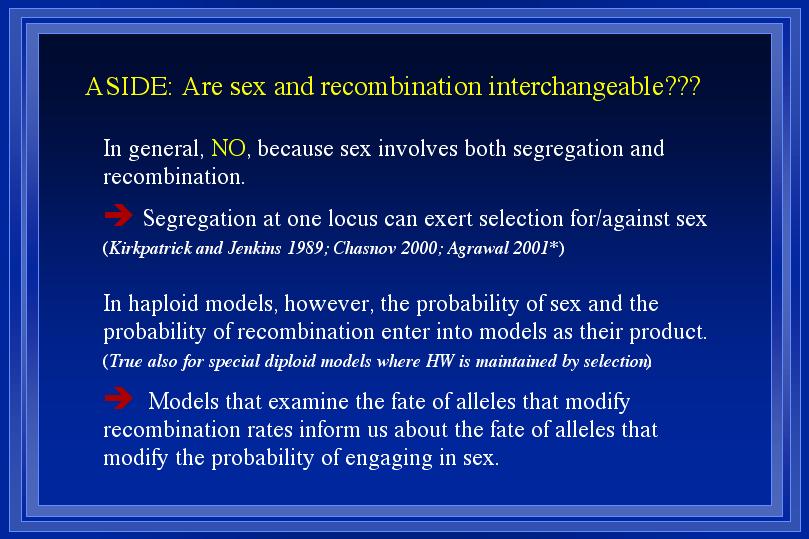 ASIDE: Are sex and recombination interchangeable???

In general, NO, because sex involves both segregation and recombination.

➔ Segregation at one locus can exert selection for/against sex (Kirkpatrick and Jenkins 1989; Chasnov 2000; Agrawal 2001*)

In haploid models, however, the probability of sex and the probability of recombination enter into models as their product. (True also for special diploid models where HW is maintained by selection)

➔ Models that examine the fate of alleles that modify recombination rates inform us about the fate of alleles that modify the probability of engaging in sex.